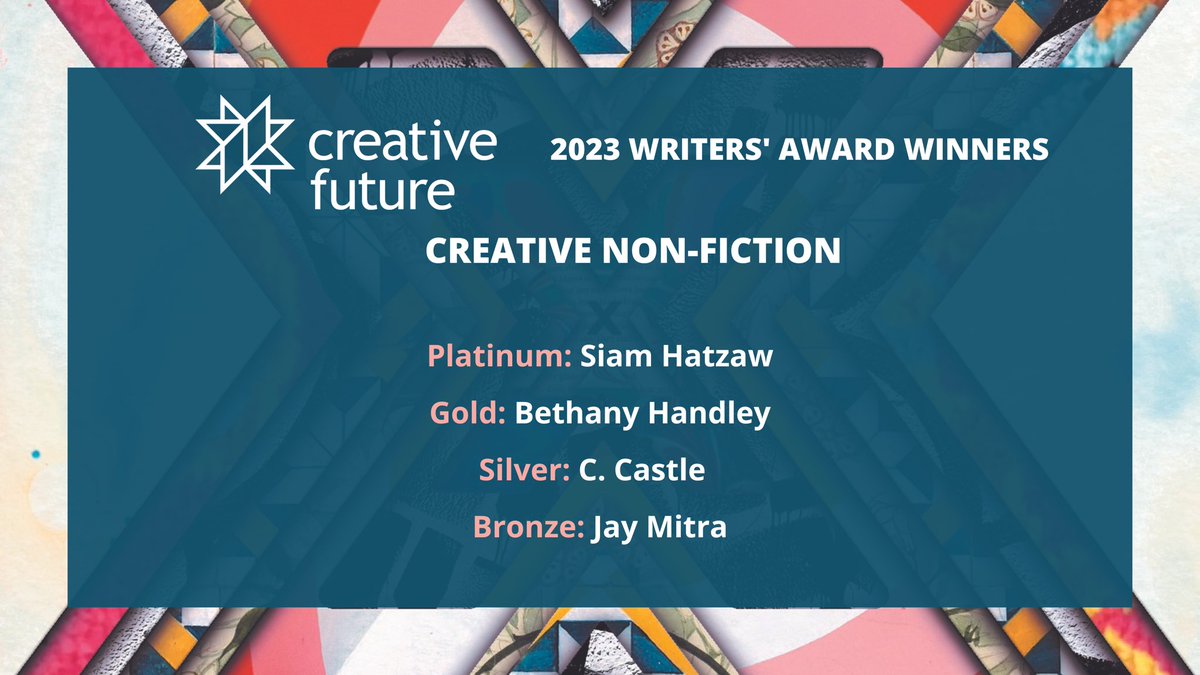 creative future

2023 WRITERS' AWARD WINNERS

CREATIVE NON-FICTION

Platinum: Siam Hatzaw

Gold: Bethany Handley

Silver: C. Castle

Bronze: Jay Mitra